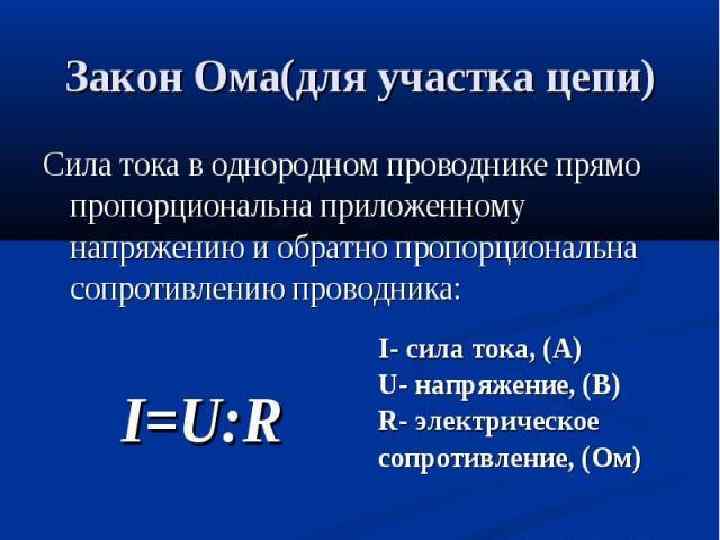 Закон Ома(для участка цепи)

Сила тока в однородном проводнике прямо пропорциональна приложенному напряжению и обратно пропорциональна сопротивлению проводника:

$I=U:R$

I- сила тока, (А)
U- напряжение, (В)
R- электрическое сопротивление, (Ом)